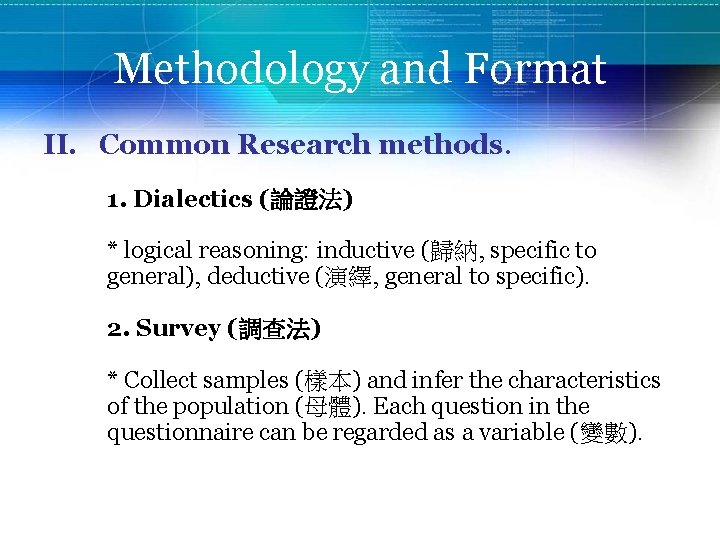 Methodology and Format

II. Common Research methods.

1. Dialectics (論證法)

* logical reasoning: inductive (歸納, specific to general), deductive (演繹, general to specific).

2. Survey (調查法)

* Collect samples (樣本) and infer the characteristics of the population (母體). Each question in the questionnaire can be regarded as a variable (變數).